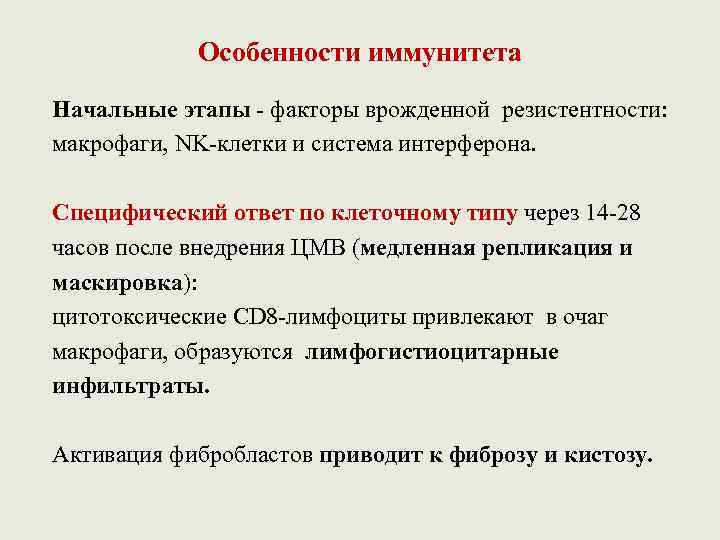 Особенности иммунитета

Начальные этапы - факторы врожденной резистентности: макрофаги, NK-клетки и система интерферона.

Специфический ответ по клеточному типу через 14-28 часов после внедрения ЦМВ (медленная репликация и маскировка):
цитотоксические CD8-лимфоциты привлекают в очаг макрофаги, образуются лимфогистиоцитарные инфильтраты.

Активация фибробластов приводит к фиброзу и кистозу.